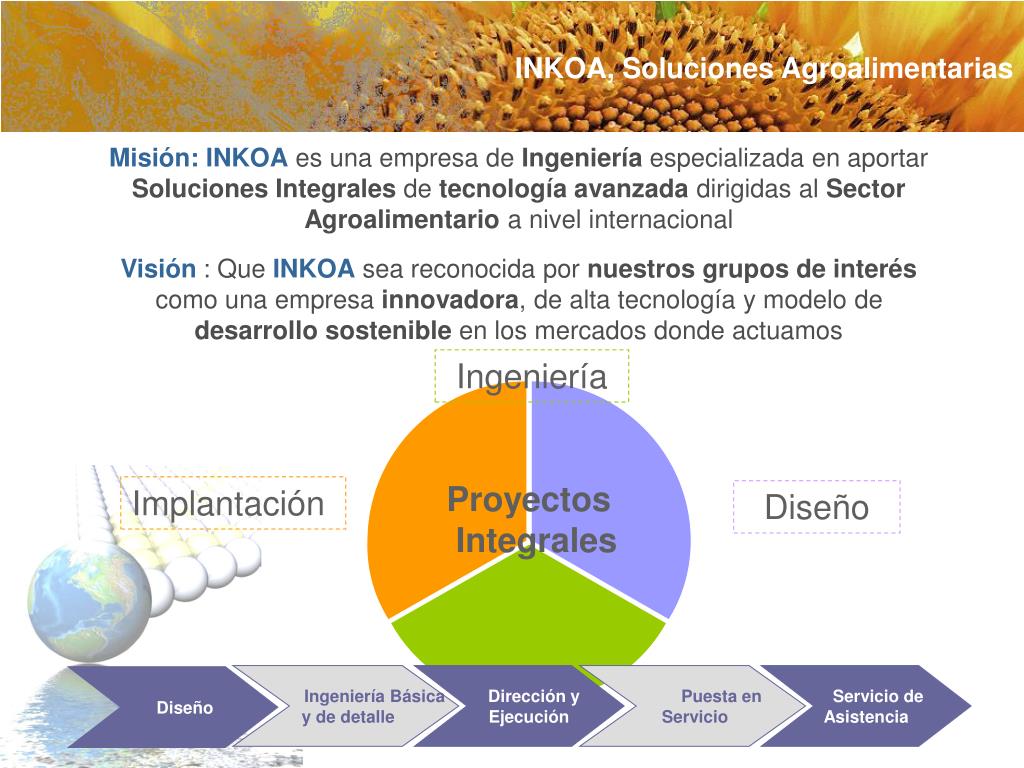 INKOA, Soluciones Agroalimentarias

Misión: INKOA es una empresa de Ingeniería especializada en aportar Soluciones Integrales de tecnología avanzada dirigidas al Sector Agroalimentario a nivel internacional

Visión : Que INKOA sea reconocida por nuestros grupos de interés como una empresa innovadora, de alta tecnología y modelo de desarrollo sostenible en los mercados donde actuamos

Ingeniería

Implantación

Proyectos Integrales

Diseño

Diseño

Ingeniería Básica y de detalle

Dirección y Ejecución

Puesta en Servicio

Servicio de Asistencia